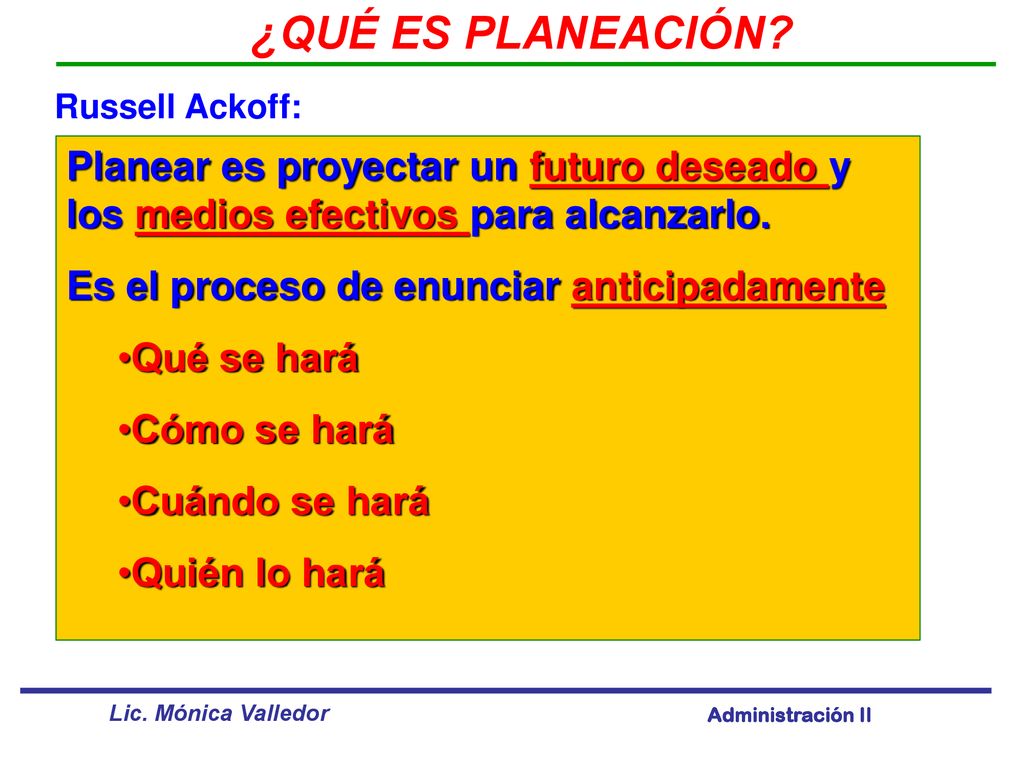 ¿QUÉ ES PLANEACIÓN?

Russell Ackoff:

Planear es proyectar un futuro deseado y los medios efectivos para alcanzarlo.

Es el proceso de enunciar anticipadamente

•Qué se hará

•Cómo se hará

•Cuándo se hará

•Quién lo hará

Lic. Mónica Valledor

Administración II